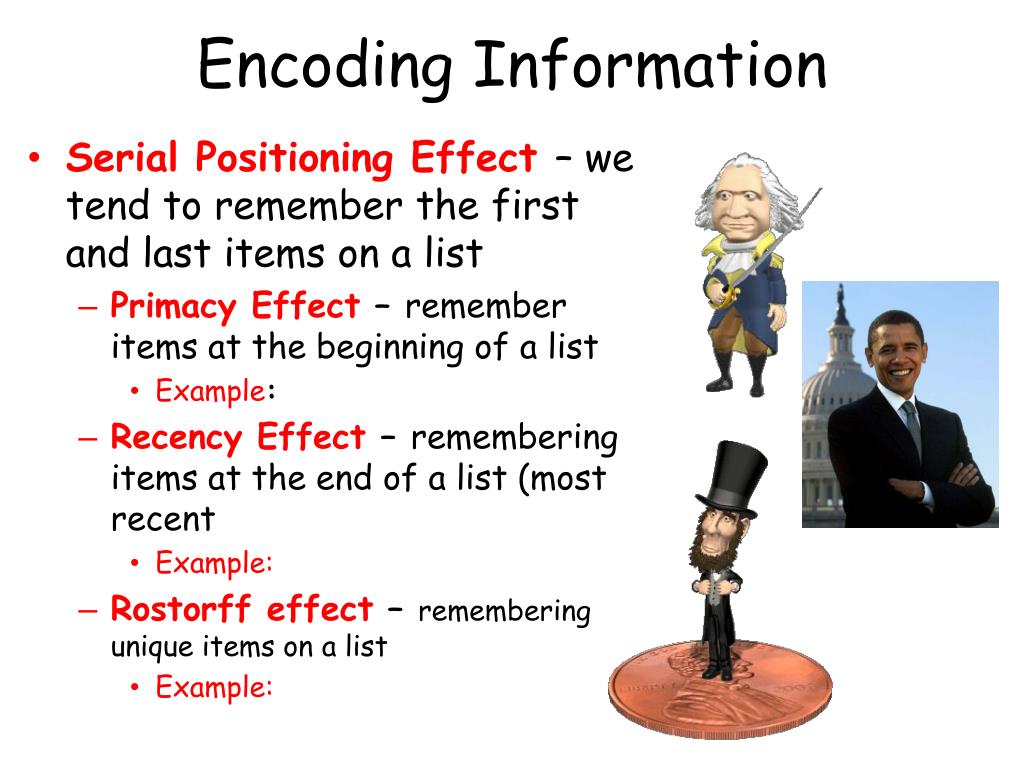 Encoding Information

• Serial Positioning Effect – we tend to remember the first and last items on a list
– Primacy Effect – remember items at the beginning of a list
• Example:
– Recency Effect – remembering items at the end of a list (most recent
• Example:
– Rostorff effect – remembering unique items on a list
• Example: